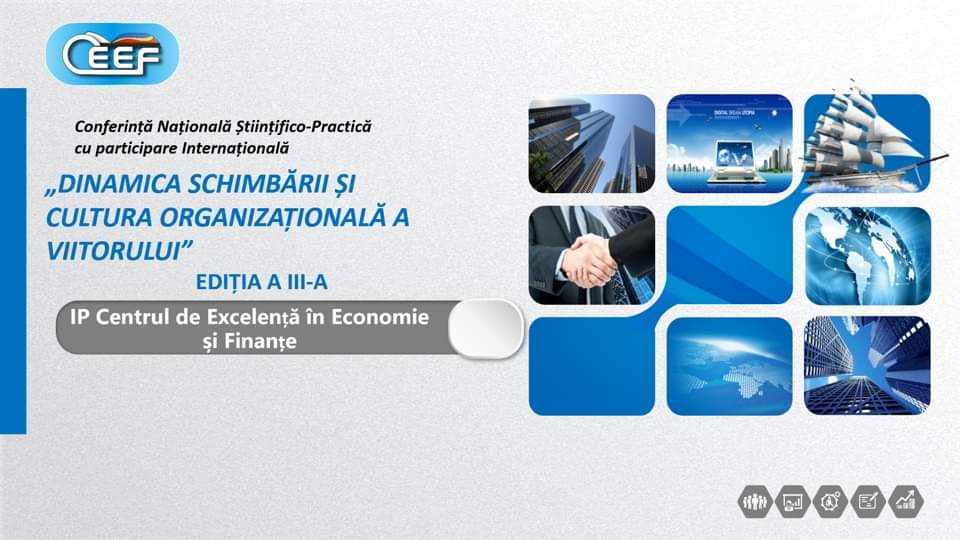 CEEF

Conferință Națională Științifico-Practică cu participare Internațională

„DINAMICA SCHIMBĂRII ȘI CULTURA ORGANIZAȚIONALĂ A VIITORULUI”

EDIȚIA A III-A

IP Centrul de Excelență în Economie și Finanțe